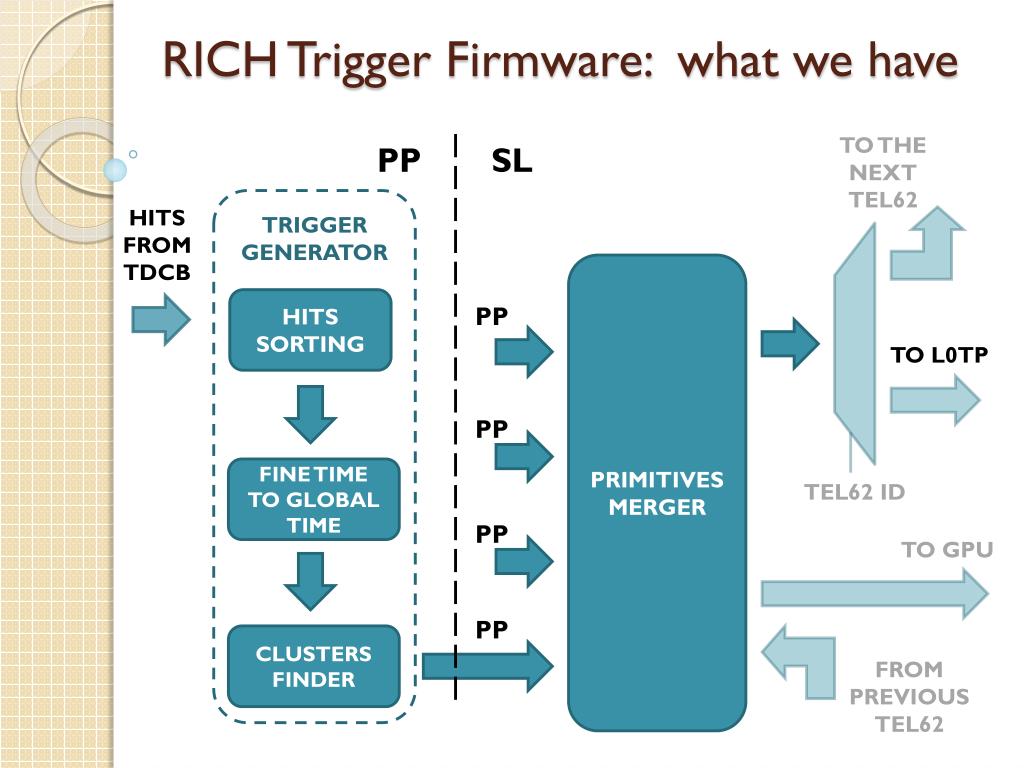 RICH Trigger Firmware: what we have

PP

SL

HITS FROM TDCB

TRIGGER GENERATOR

HITS SORTING

FINE TIME TO GLOBAL TIME

CLUSTERS FINDER

PP

PP

PP

PP

PRIMITIVES MERGER

TO THE NEXT TEL62

TO L0TP

TEL62 ID

TO GPU

FROM PREVIOUS TEL62